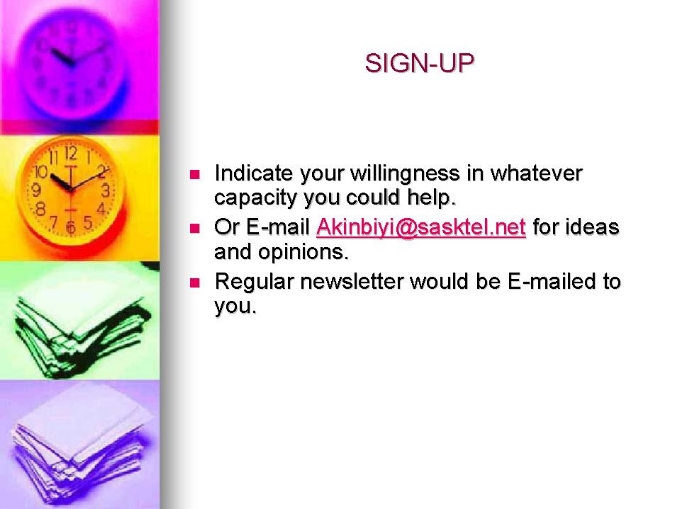 SIGN-UP

- Indicate your willingness in whatever capacity you could help.
- Or E-mail Akinbiyi@sasktel.net for ideas and opinions.
- Regular newsletter would be E-mailed to you.